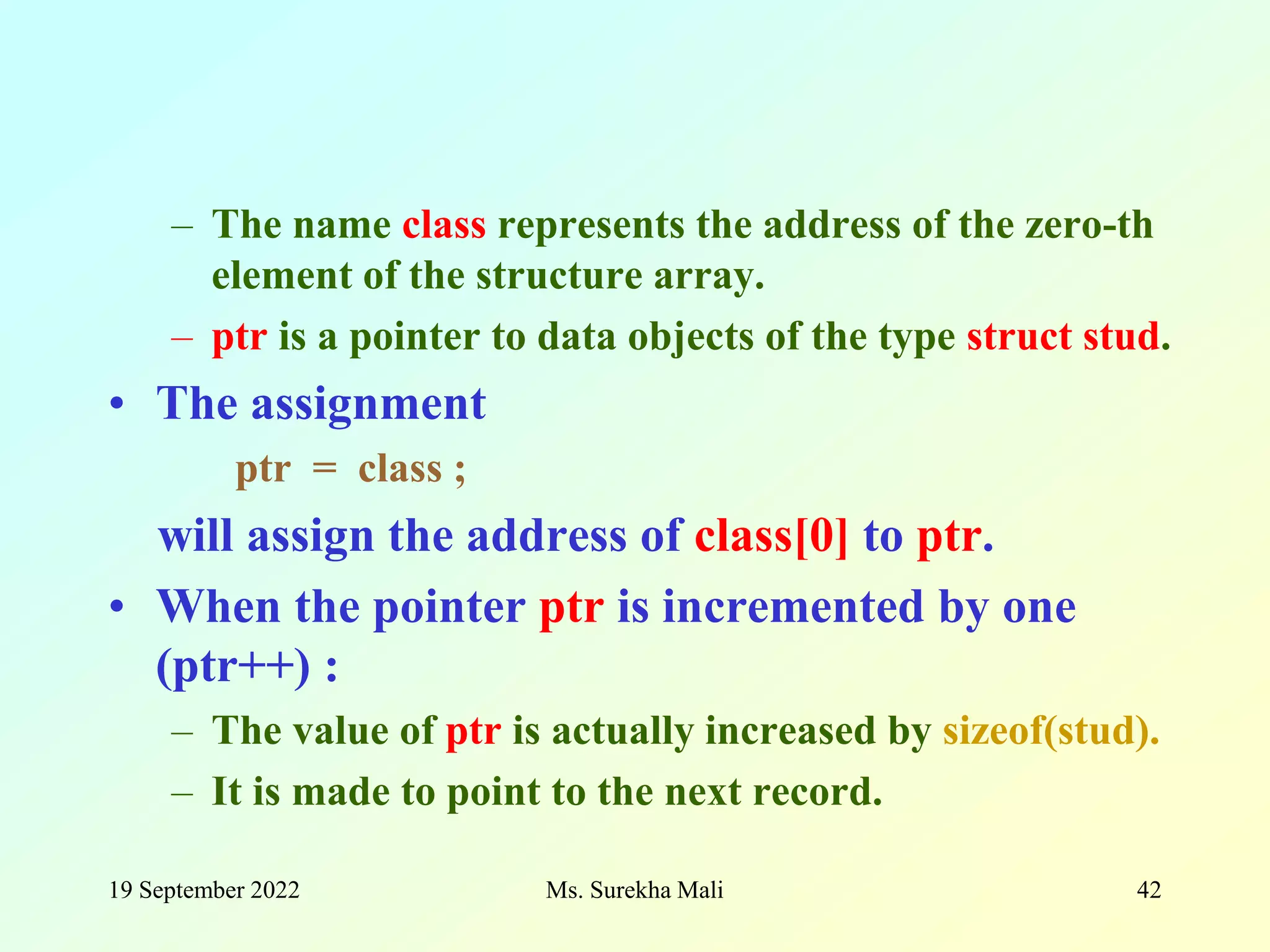 – The name class represents the address of the zero-th element of the structure array.

– ptr is a pointer to data objects of the type struct stud.

• The assignment

ptr = class ;

will assign the address of class[0] to ptr.

• When the pointer ptr is incremented by one (ptr++) :

– The value of ptr is actually increased by sizeof(stud).

– It is made to point to the next record.

19 September 2022 Ms. Surekha Mali 42